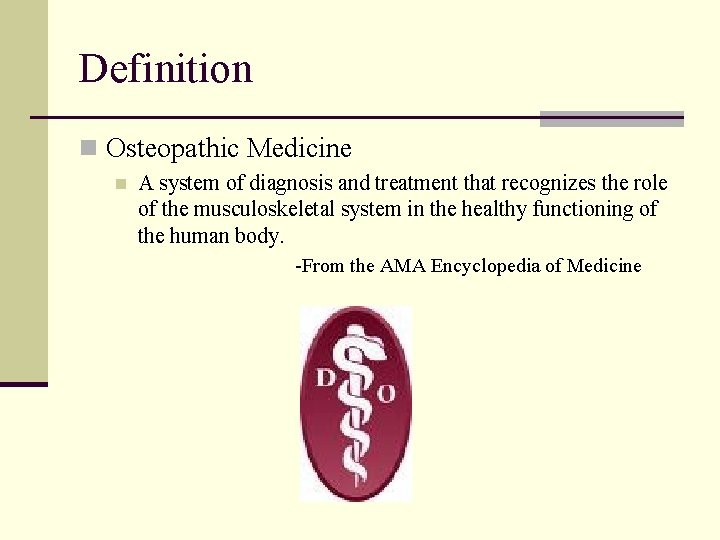 Definition

Osteopathic Medicine

A system of diagnosis and treatment that recognizes the role of the musculoskeletal system in the healthy functioning of the human body.

-From the AMA Encyclopedia of Medicine

D O